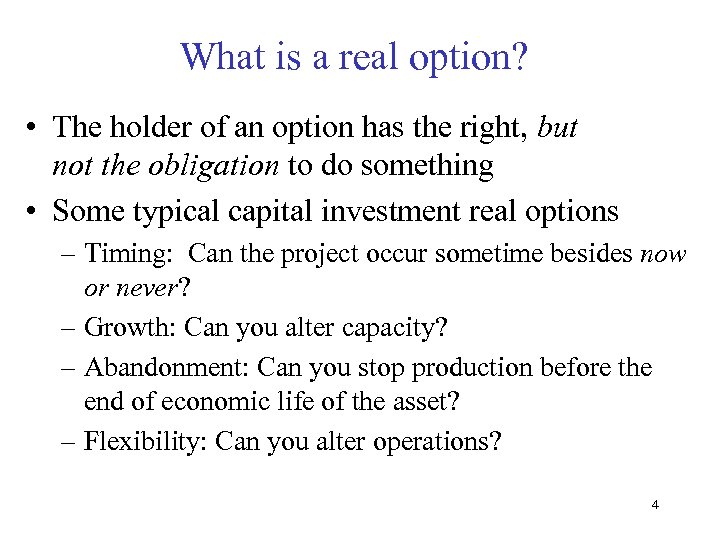 What is a real option?

• The holder of an option has the right, but not the obligation to do something

• Some typical capital investment real options

– Timing: Can the project occur sometime besides now or never?

– Growth: Can you alter capacity?

– Abandonment: Can you stop production before the end of economic life of the asset?

– Flexibility: Can you alter operations?

4